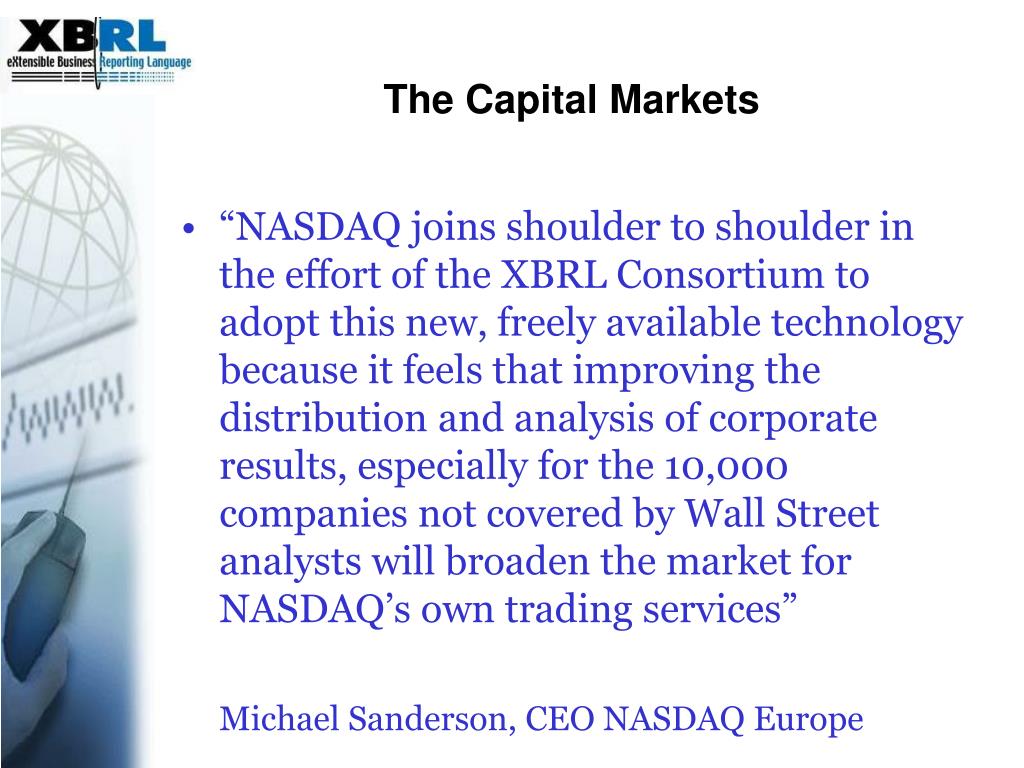 XBRL
eXtensible Business Reporting Language

The Capital Markets

• “NASDAQ joins shoulder to shoulder in the effort of the XBRL Consortium to adopt this new, freely available technology because it feels that improving the distribution and analysis of corporate results, especially for the 10,000 companies not covered by Wall Street analysts will broaden the market for NASDAQ’s own trading services”

Michael Sanderson, CEO NASDAQ Europe